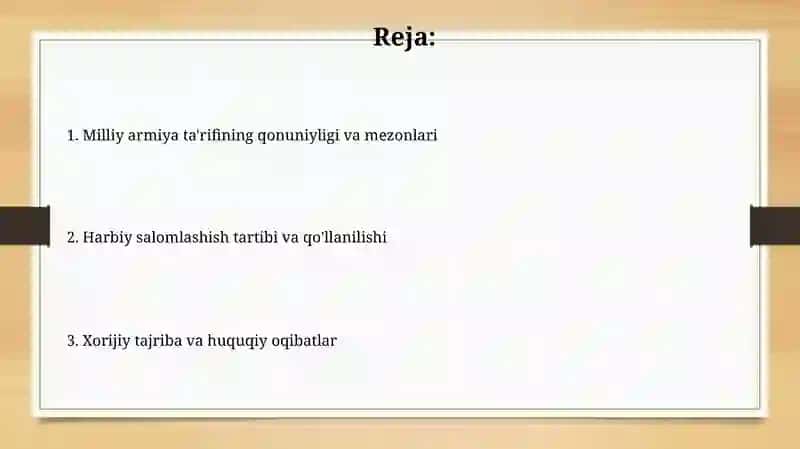 Reja:

1. Milliy armiya ta'rifining qonuniyligi va mezonlari

2. Harbiy salomlashish tartibi va qo'llanilishi

3. Xorijiy tajriba va huquqiy oqibatlar